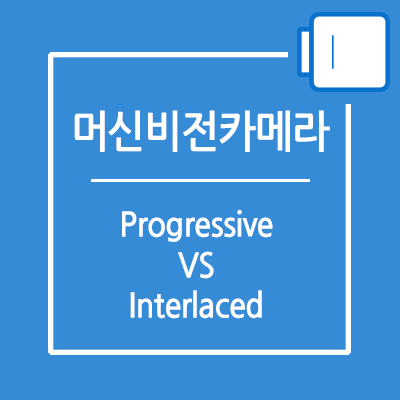 머신비전카메라

Progressive
VS
Interlaced